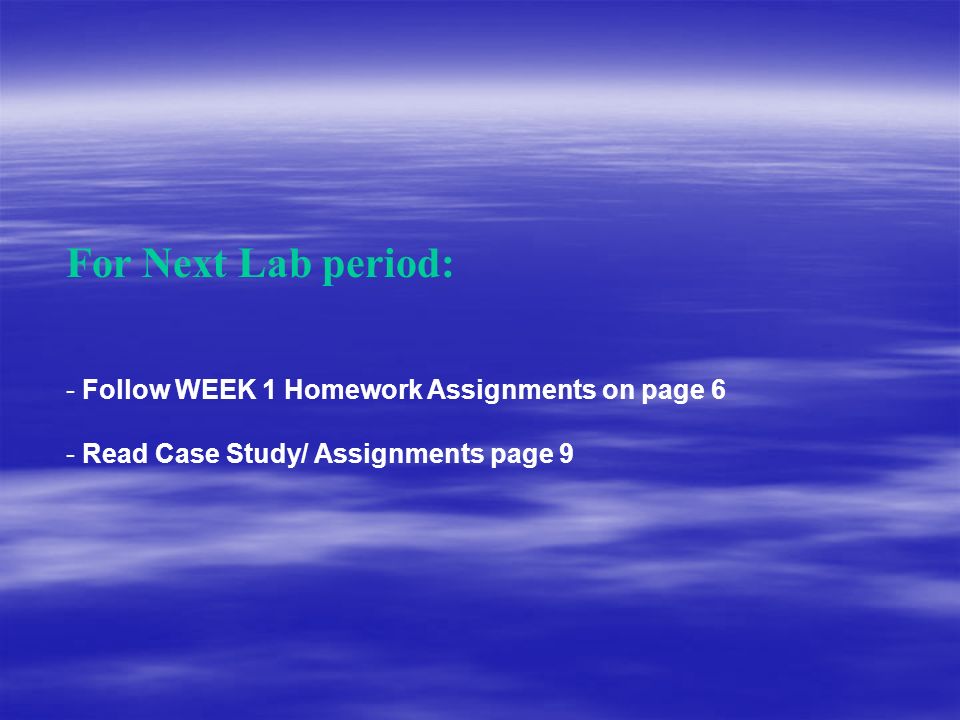 For Next Lab period:

- Follow WEEK 1 Homework Assignments on page 6

- Read Case Study/ Assignments page 9